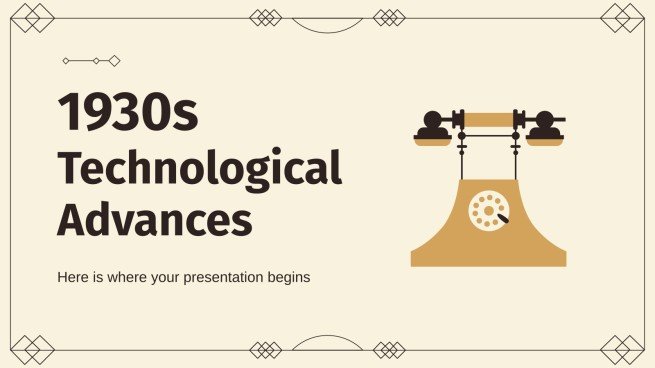 1930s Technological Advances

Here is where your presentation begins